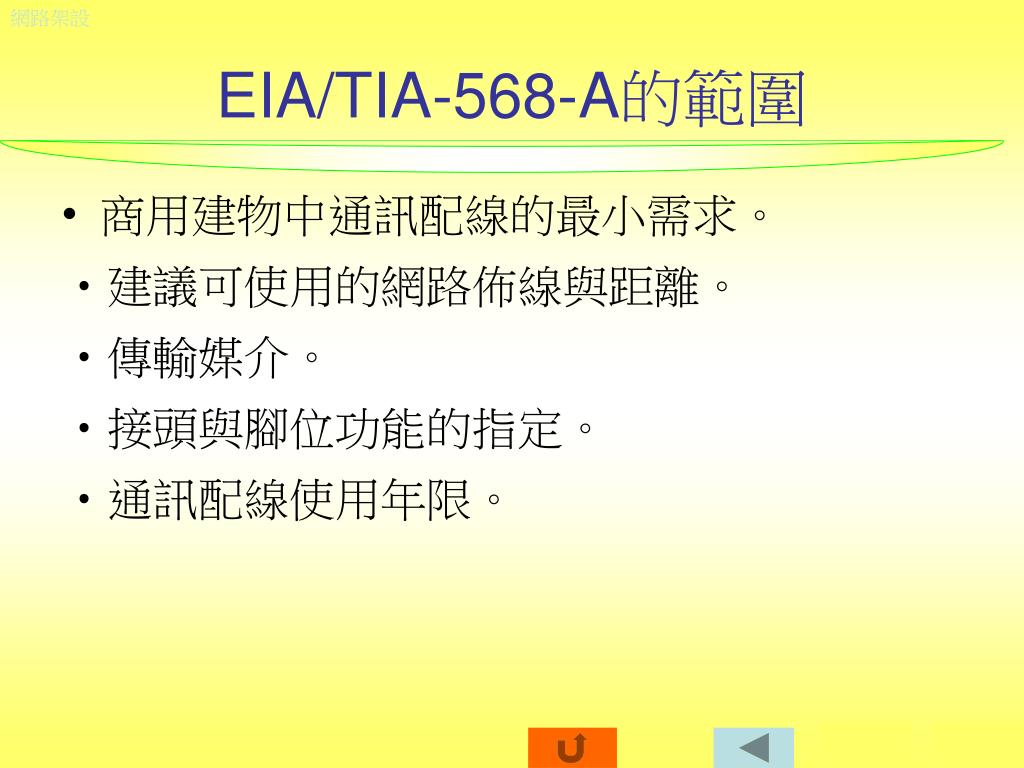 網路架設

EIA/TIA-568-A的範圍

• 商用建物中通訊配線的最小需求。
• 建議可使用的網路佈線與距離。
• 傳輸媒介。
• 接頭與腳位功能的指定。
• 通訊配線使用年限。